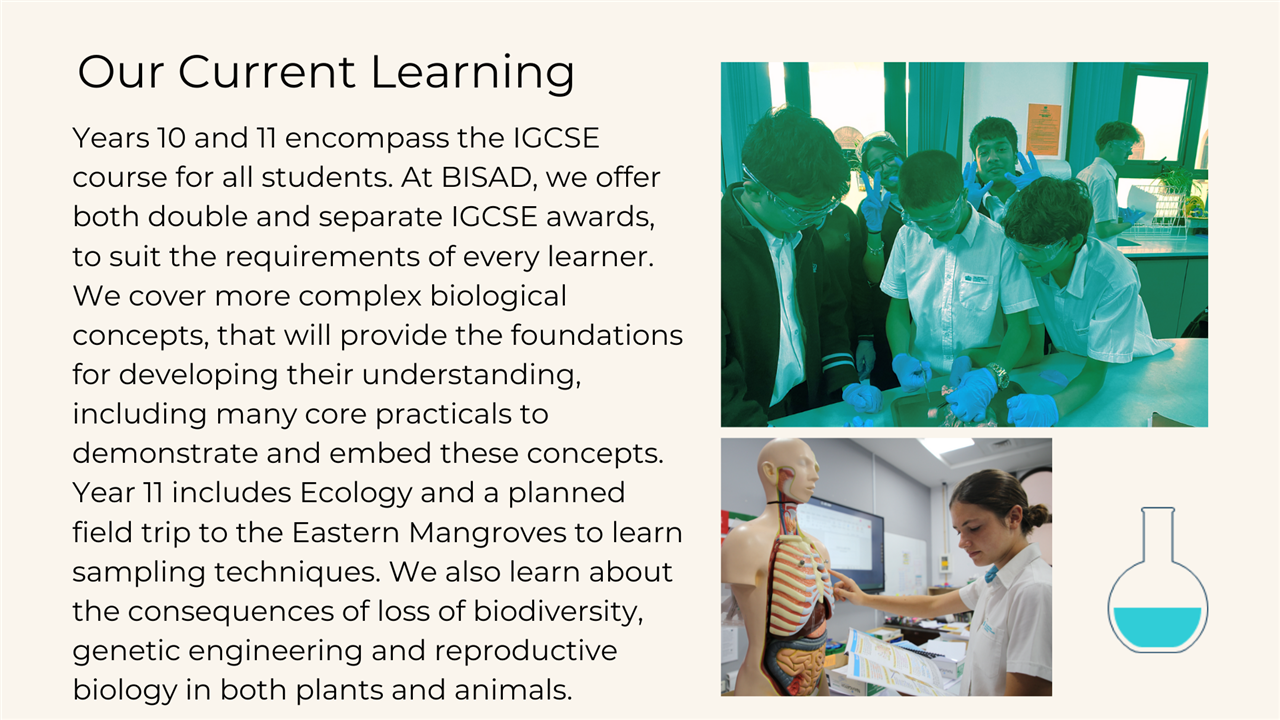 Our Current Learning

Years 10 and 11 encompass the IGCSE course for all students. At BISAD, we offer both double and separate IGCSE awards, to suit the requirements of every learner. We cover more complex biological concepts, that will provide the foundations for developing their understanding, including many core practicals to demonstrate and embed these concepts. Year 11 includes Ecology and a planned field trip to the Eastern Mangroves to learn sampling techniques. We also learn about the consequences of loss of biodiversity, genetic engineering and reproductive biology in both plants and animals.